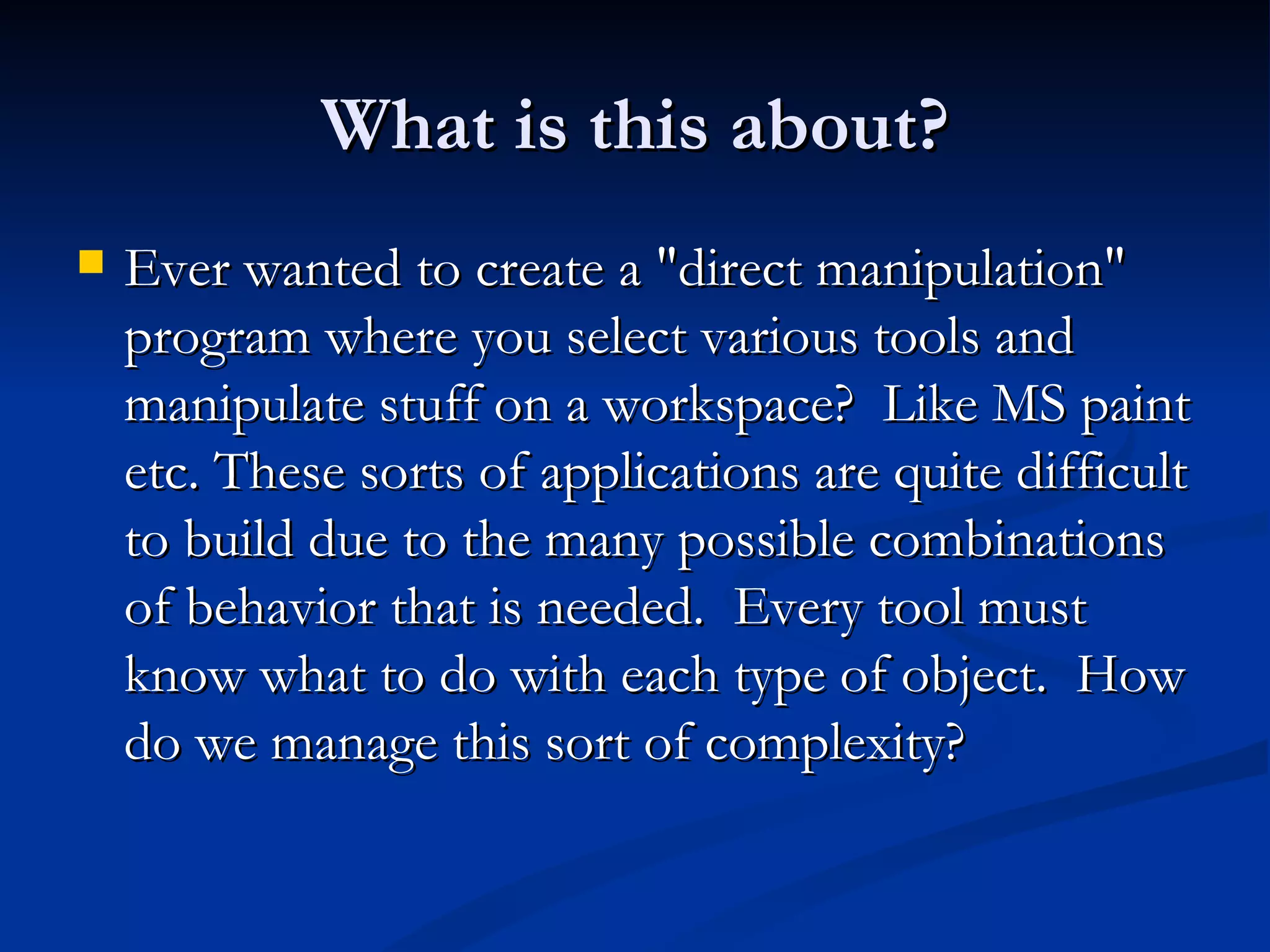 What is this about?

Ever wanted to create a "direct manipulation" program where you select various tools and manipulate stuff on a workspace?  Like MS paint etc. These sorts of applications are quite difficult to build due to the many possible combinations of behavior that is needed.  Every tool must know what to do with each type of object.  How do we manage this sort of complexity?